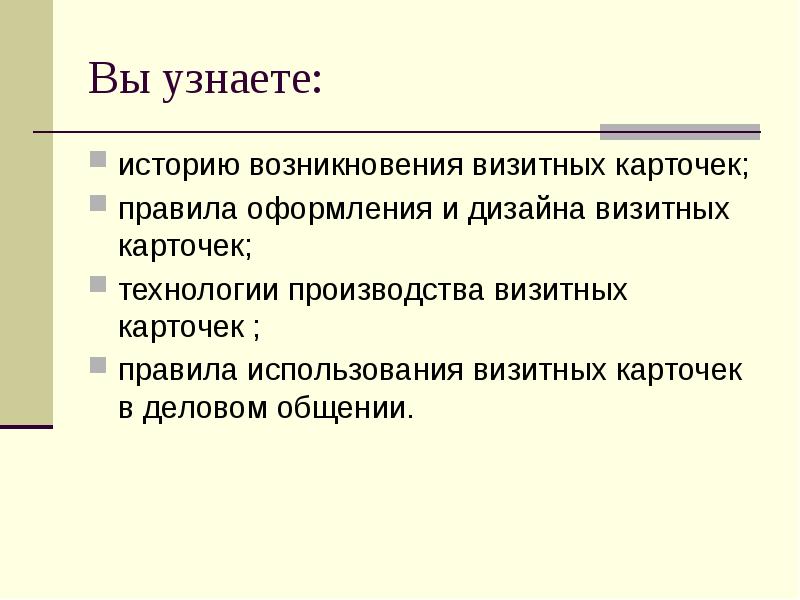 Вы узнаете:

- историю возникновения визитных карточек;
- правила оформления и дизайна визитных карточек;
- технологии производства визитных карточек ;
- правила использования визитных карточек в деловом общении.